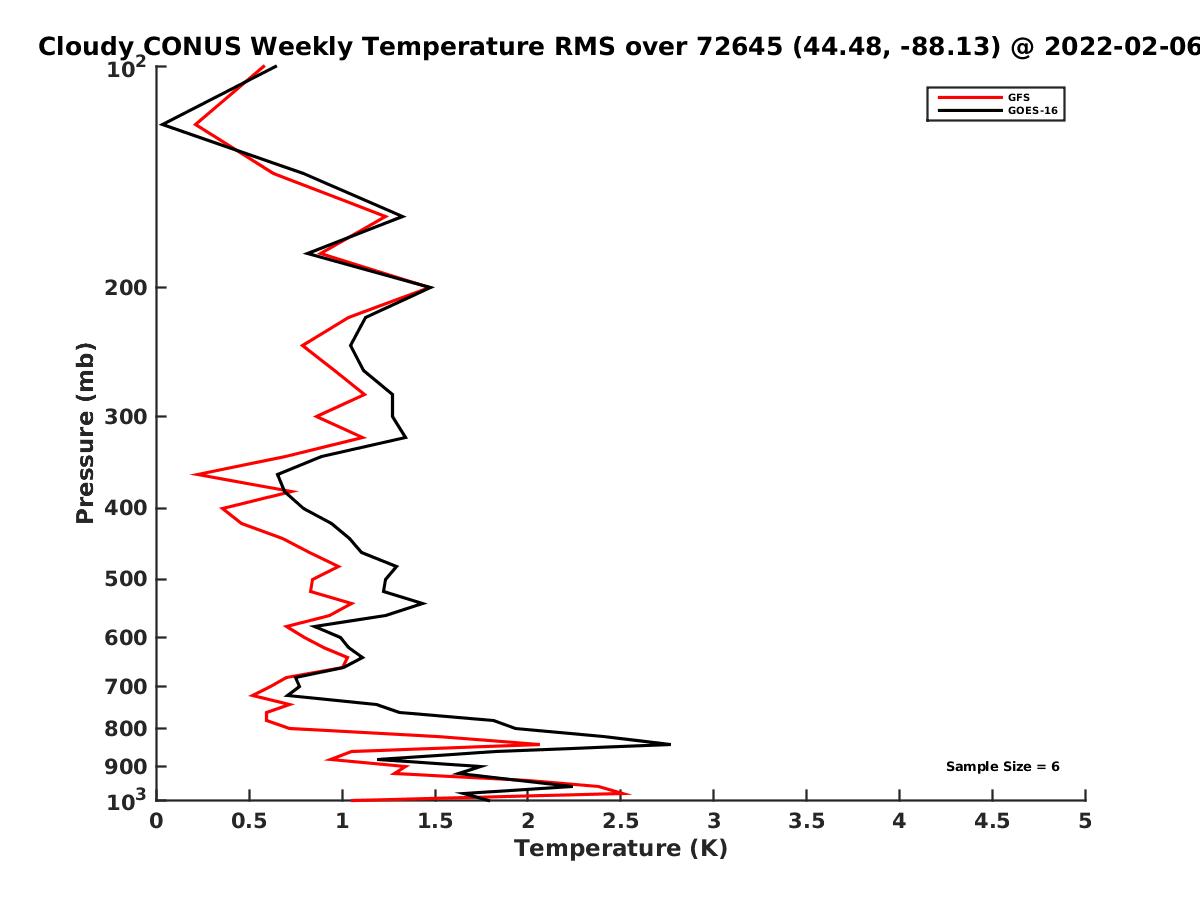 Cloudy CONUS Weekly Temperature RMS over 72645 (44.48, -88.13) @ 2022-02-06

GFS
GOES-16

Pressure (mb)

$10^2$
200
300
400
500
600
700
800
900
$10^3$

Sample Size = 6

0
0.5
1
1.5
2
2.5
3
3.5
4
4.5
5

Temperature (K)